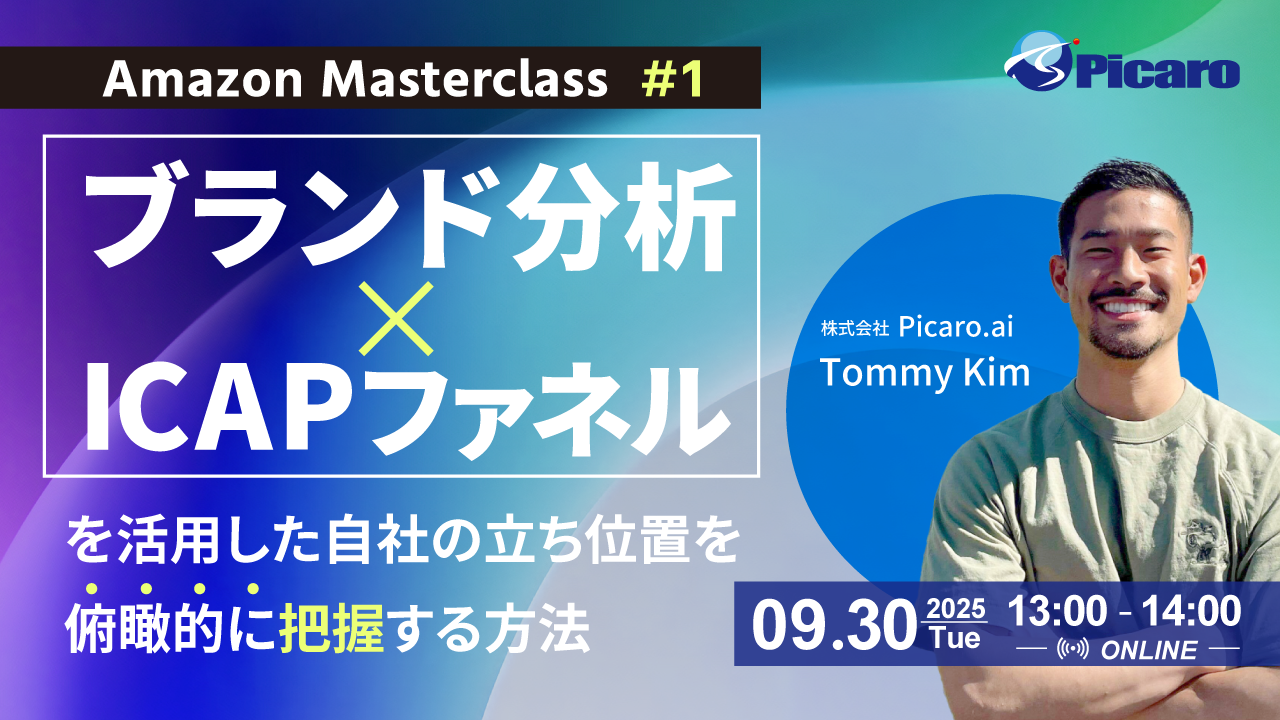 Amazon Masterclass #1

Picaro

ブランド分析
×
ICAPファネル

を活用した自社の立ち位置を
俯瞰的に把握する方法

株式会社 Picaro.ai
Tommy Kim

09.30 2025 Tue 13:00 - 14:00
ONLINE